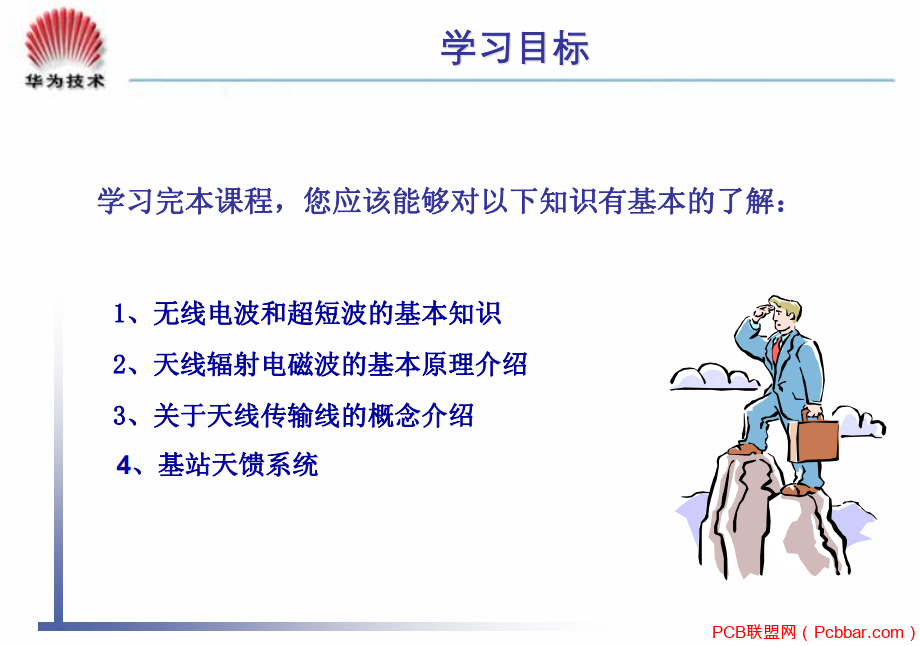 华为技术

学习目标

学习完本课程，您应该能够对以下知识有基本的了解：

1、无线电波和超短波的基本知识

2、天线辐射电磁波的基本原理介绍

3、关于天线传输线的概念介绍

4、基站天馈系统

PCB联盟网（Pcbbar.com）